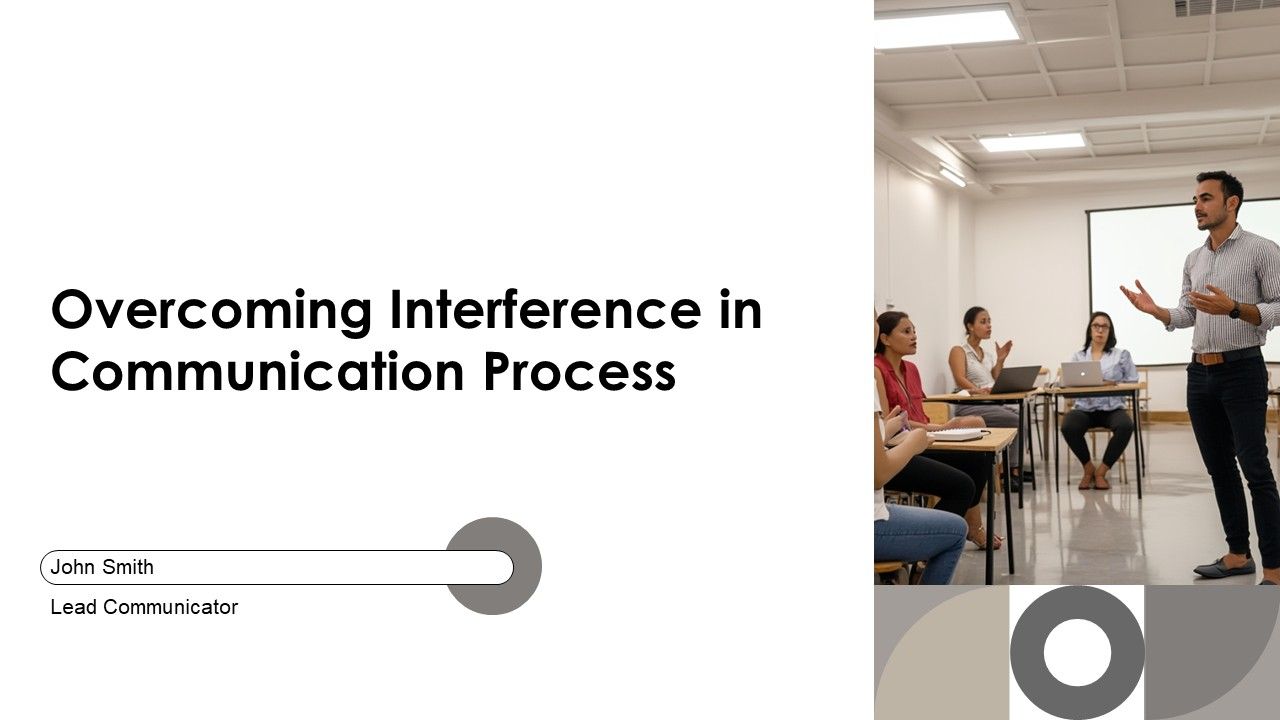 Overcoming Interference in Communication Process

John Smith

Lead Communicator